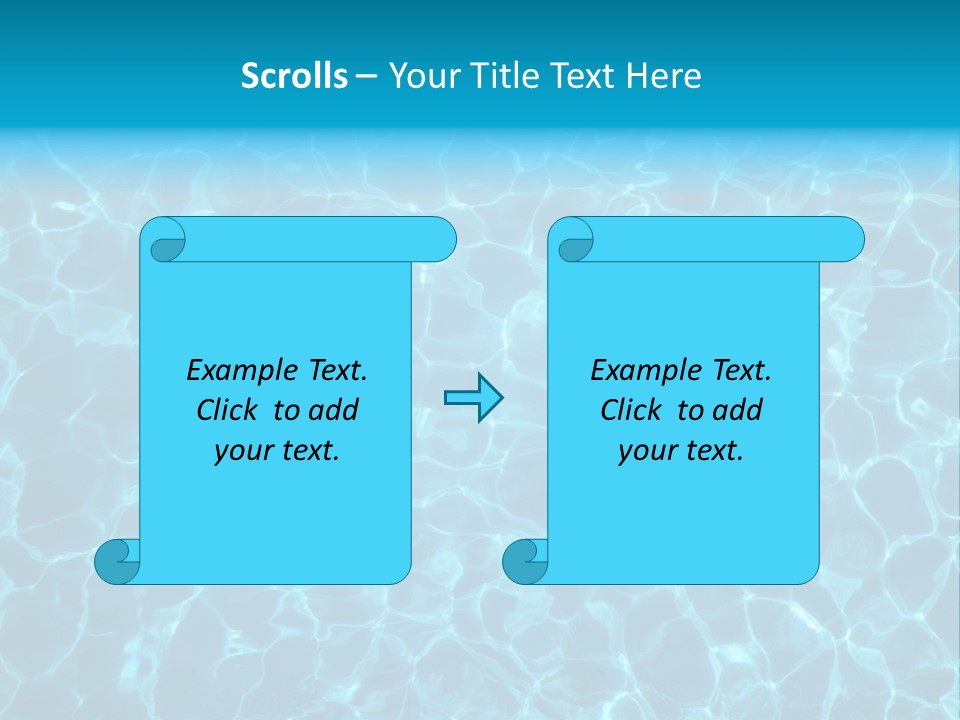 Scrolls – Your Title Text Here

Example Text. Click to add your text.

Example Text. Click to add your text.